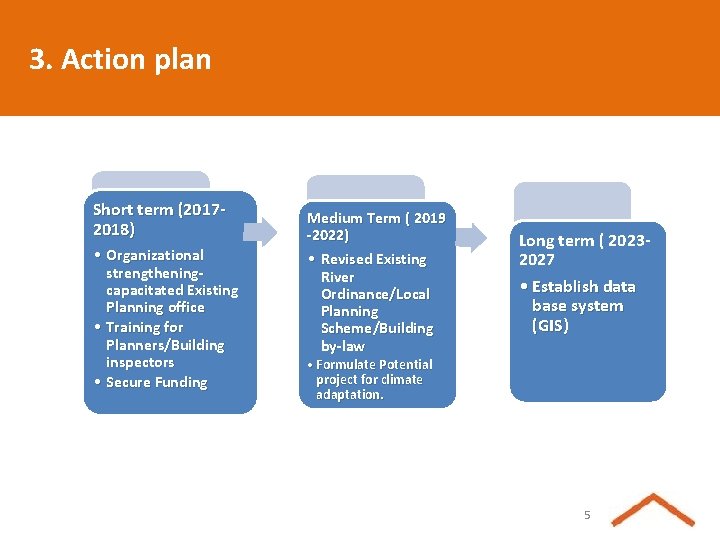 3. Action plan

Short term (2017-2018)
• Organizational strengthening-capacitated Existing Planning office
• Training for Planners/Building inspectors
• Secure Funding

Medium Term ( 2019 -2022)
• Revised Existing River Ordinance/Local Planning Scheme/Building by-law
• Formulate Potential project for climate adaptation.

Long term ( 2023-2027
• Establish data base system (GIS)

5